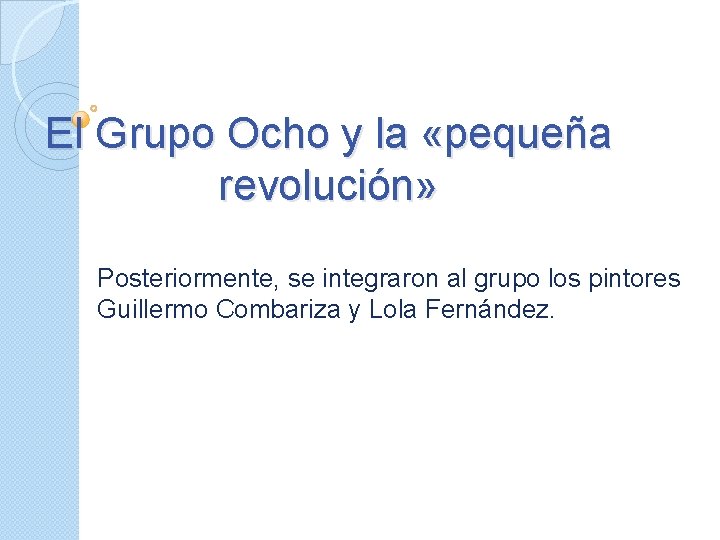 El Grupo Ocho y la «pequeña revolución»

Posteriormente, se integraron al grupo los pintores Guillermo Combariza y Lola Fernández.